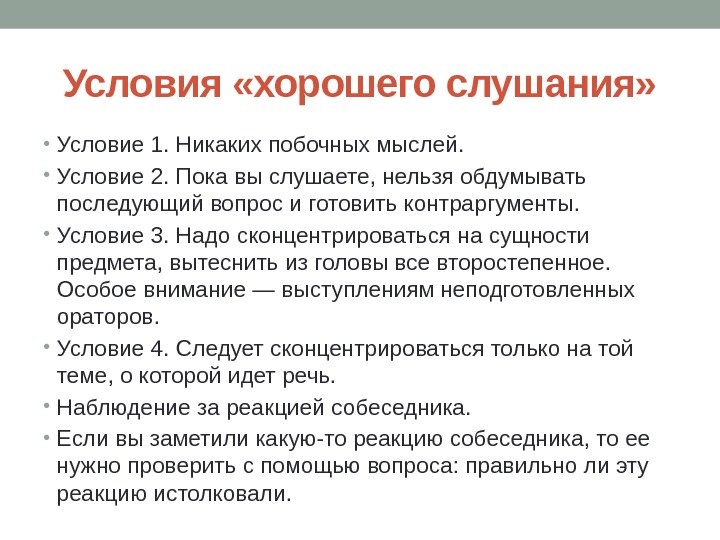 Условия «хорошего слушания»

• Условие 1. Никаких побочных мыслей.

• Условие 2. Пока вы слушаете, нельзя обдумывать последующий вопрос и готовить контраргументы.

• Условие 3. Надо сконцентрироваться на сущности предмета, вытеснить из головы все второстепенное. Особое внимание — выступлениям неподготовленных ораторов.

• Условие 4. Следует сконцентрироваться только на той теме, о которой идет речь.

• Наблюдение за реакцией собеседника.

• Если вы заметили какую-то реакцию собеседника, то ее нужно проверить с помощью вопроса: правильно ли эту реакцию истолковали.